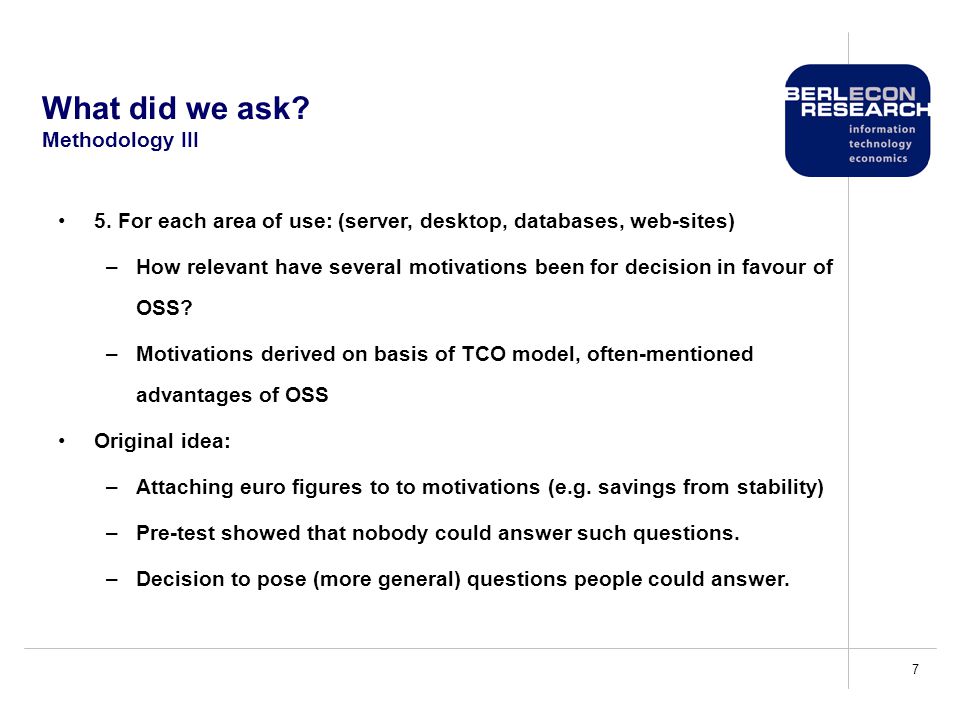 What did we ask?
Methodology III

BERLECON RESEARCH
information technology economics

• 5. For each area of use: (server, desktop, databases, web-sites)

– How relevant have several motivations been for decision in favour of OSS?

– Motivations derived on basis of TCO model, often-mentioned advantages of OSS

• Original idea:

– Attaching euro figures to to motivations (e.g. savings from stability)

– Pre-test showed that nobody could answer such questions.

– Decision to pose (more general) questions people could answer.

7